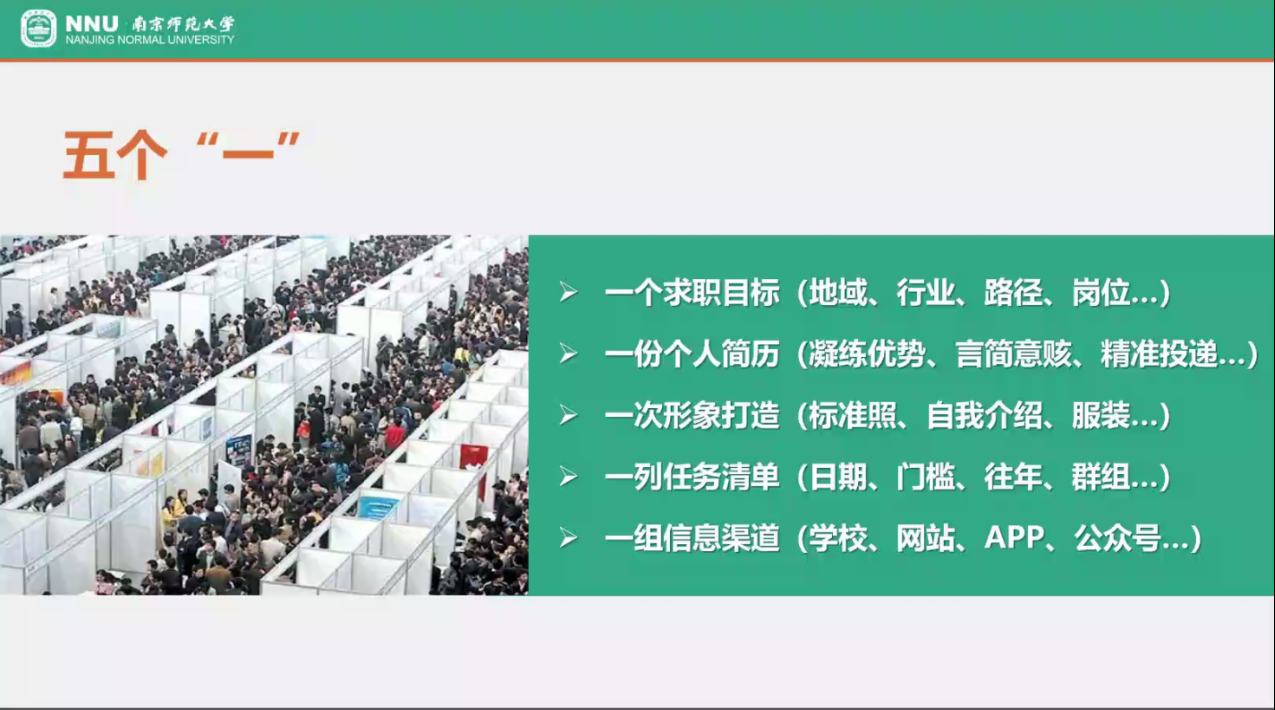 NNU 南京师范大学
NANJING NORMAL UNIVERSITY

五个“一”

➢ 一个求职目标（地域、行业、路径、岗位…）
➢ 一份个人简历（凝练优势、言简意赅、精准投递…）
➢ 一次形象打造（标准照、自我介绍、服装…）
➢ 一列任务清单（日期、门槛、往年、群组…）
➢ 一组信息渠道（学校、网站、APP、公众号…）